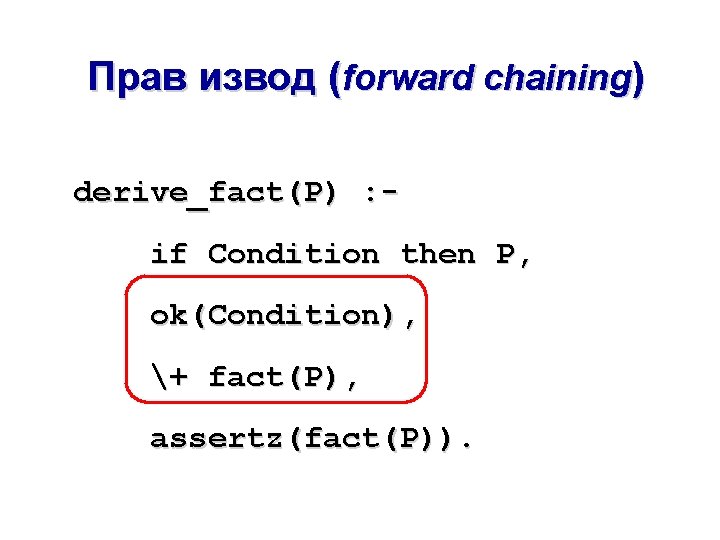 Прав извод (forward chaining)

derive_fact(P) :-

if Condition then P,

ok(Condition),

\+ fact(P),

assertz(fact(P)).